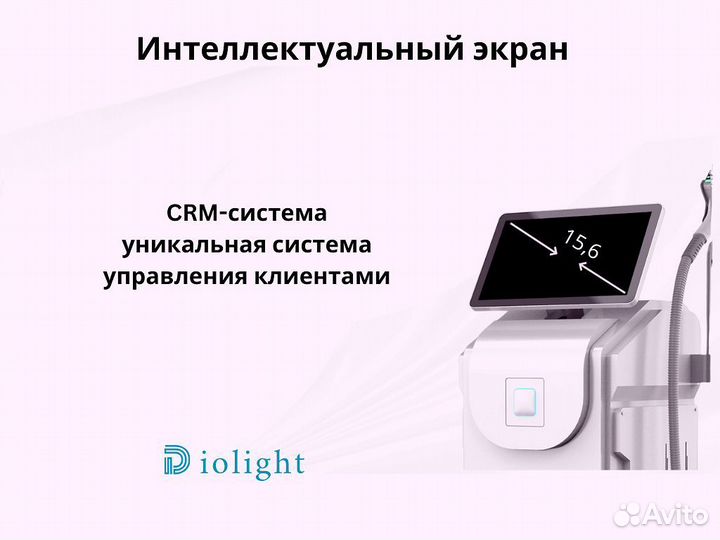 Интеллектуальный экран

CRM-система
уникальная система
управления клиентами

15,6

Diolight

Avito